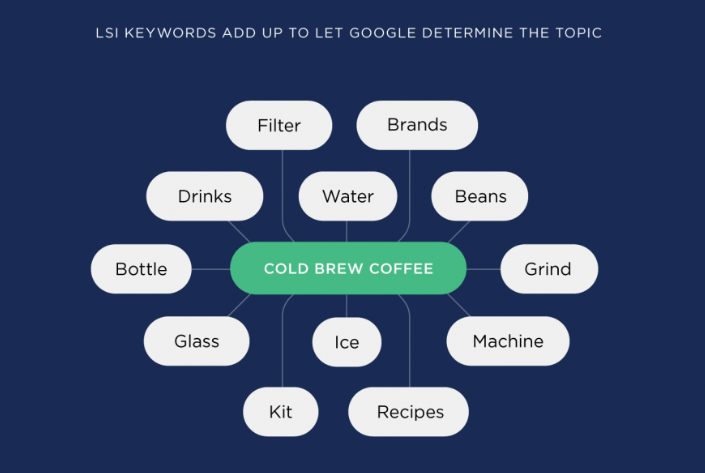 LSI KEYWORDS ADD UP TO LET GOOGLE DETERMINE THE TOPIC

Filter

Brands

Drinks

Water

Beans

Bottle

COLD BREW COFFEE

Grind

Glass

Ice

Machine

Kit

Recipes